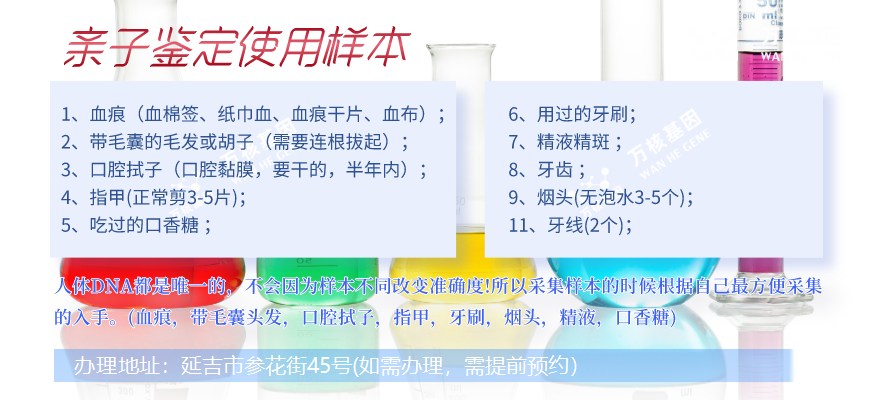 亲子鉴定使用样本

1、血痕（血棉签、纸巾血、血痕干片、血布）；
2、带毛囊的毛发或胡子（需要连根拔起）；
3、口腔拭子（口腔黏膜，要干的，半年内）；
4、指甲(正常剪3-5片)；
5、吃过的口香糖；

6、用过的牙刷；
7、精液精斑；
8、牙齿；
9、烟头(无泡水3-5个)；
11、牙线(2个)；

万核基因 WAN HE GENE

人体DNA都是唯一的，不会因为样本不同改变准确度!所以采集样本的时候根据自己最方便采集的入手。(血痕，带毛囊头发，口腔拭子，指甲，牙刷，烟头，精液，口香糖)

办理地址：延吉市参花街45号(如需办理，需提前预约)